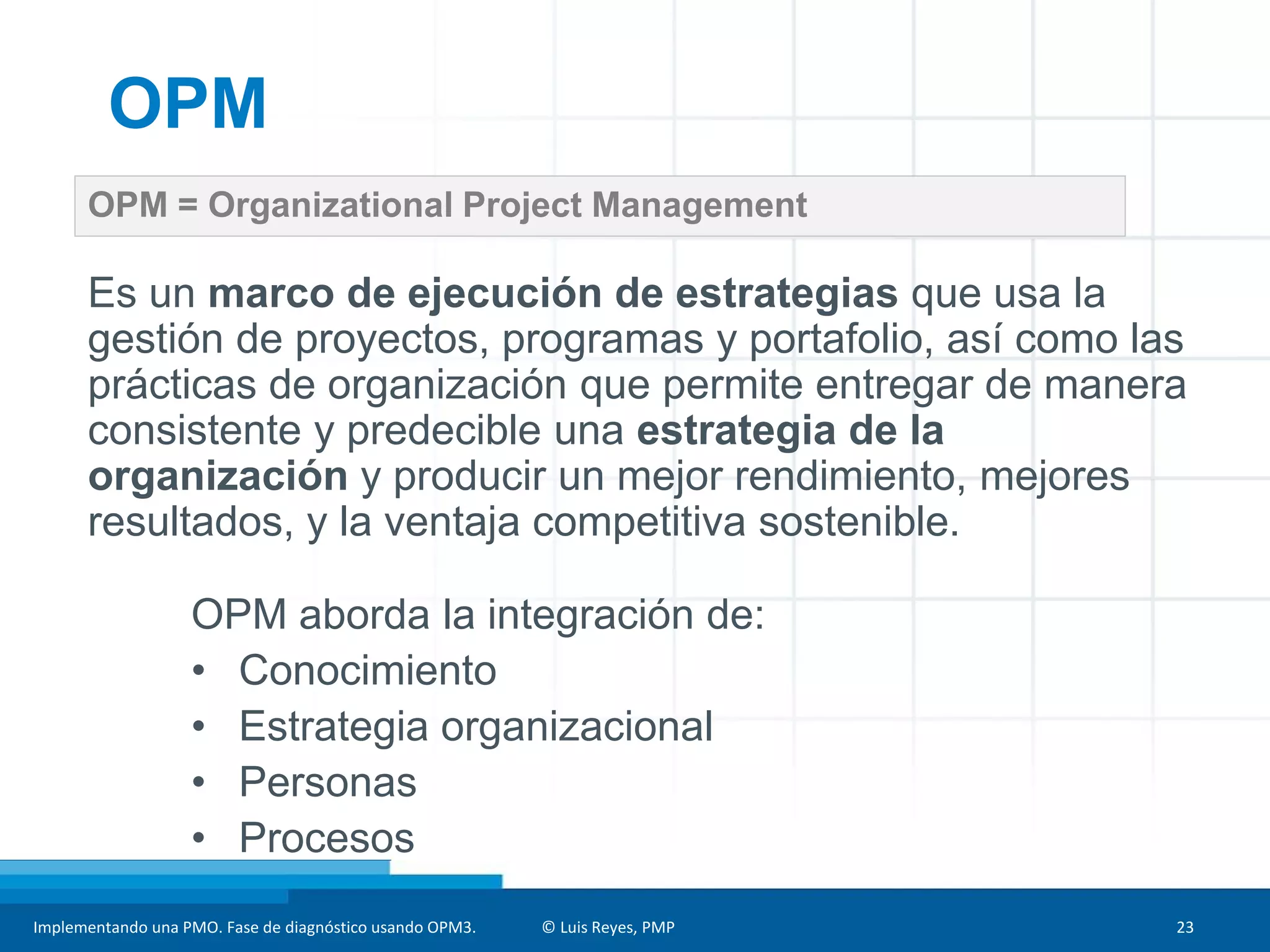 OPM

OPM = Organizational Project Management

Es un marco de ejecución de estrategias que usa la gestión de proyectos, programas y portafolio, así como las prácticas de organización que permite entregar de manera consistente y predecible una estrategia de la organización y producir un mejor rendimiento, mejores resultados, y la ventaja competitiva sostenible.

OPM aborda la integración de:
• Conocimiento
• Estrategia organizacional
• Personas
• Procesos

Implementando una PMO. Fase de diagnóstico usando OPM3.
© Luis Reyes, PMP
23